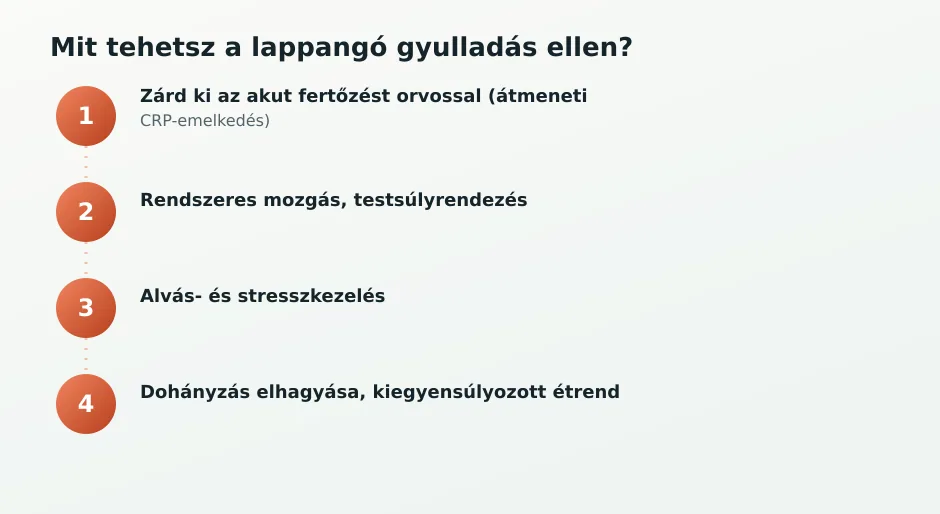 Mit tehetsz a lappangó gyulladás ellen?

1 Zárd ki az akut fertőzést orvossal (átmeneti
CRP-emelkedés)

2 Rendszeres mozgás, testsúlyrendezés

3 Alvás- és stresszkezelés

4 Dohányzás elhagyása, kiegyensúlyozott étrend